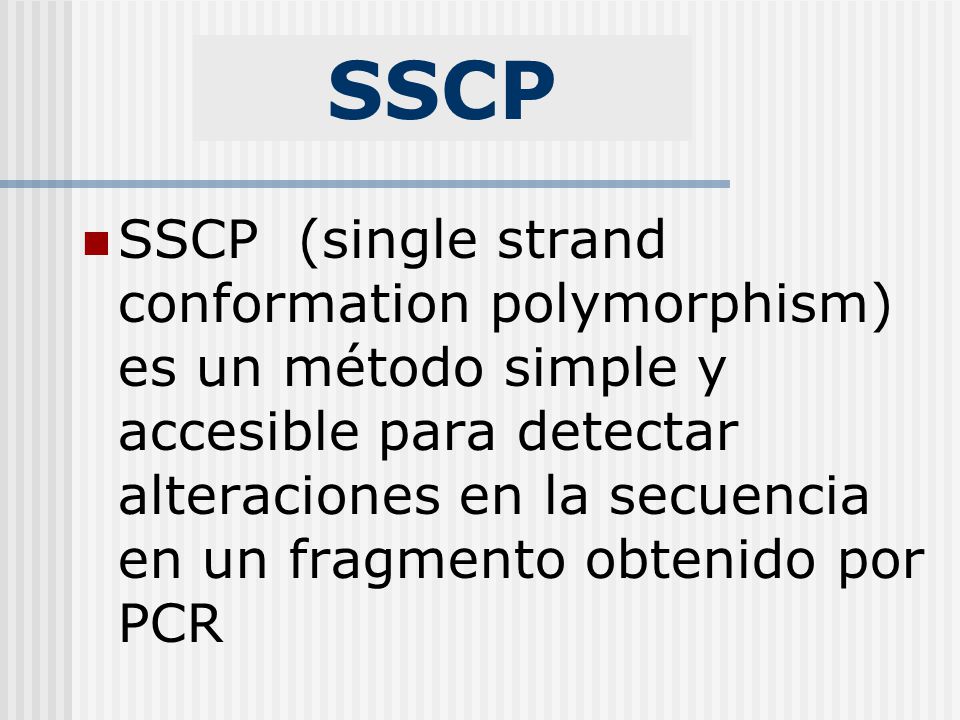 SSCP

SSCP (single strand conformation polymorphism) es un método simple y accesible para detectar alteraciones en la secuencia en un fragmento obtenido por PCR